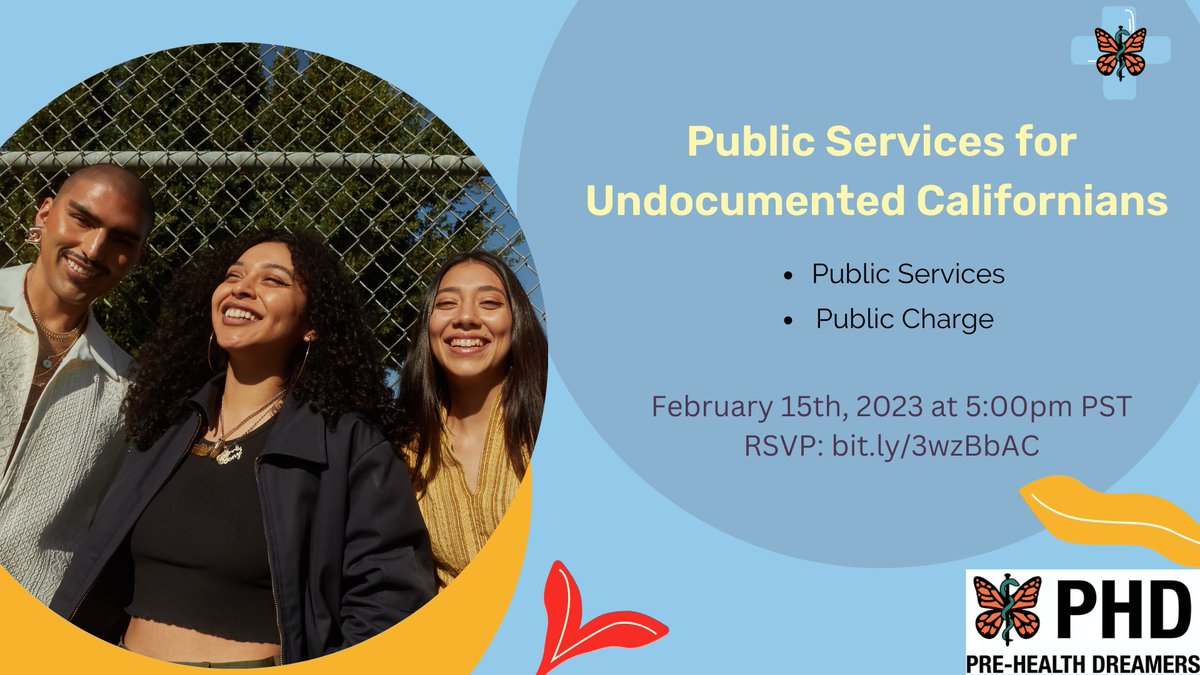 Public Services for Undocumented Californians

- Public Services
- Public Charge

February 15th, 2023 at 5:00pm PST
RSVP: bit.ly/3wzBbAC

PHD
PRE-HEALTH DREAMERS